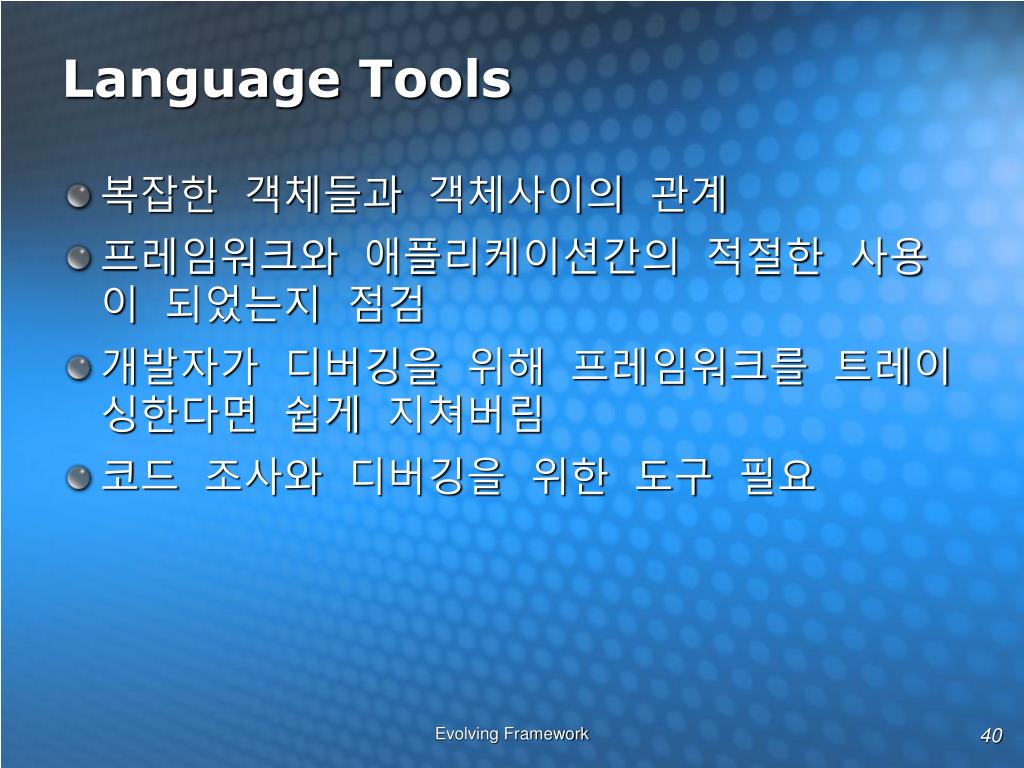 Language Tools

복잡한 객체들과 객체사이의 관계

프레임워크와 애플리케이션간의 적절한 사용이 되었는지 점검

개발자가 디버깅을 위해 프레임워크를 트레이싱한다면 쉽게 지쳐버림

코드 조사와 디버깅을 위한 도구 필요

Evolving Framework

40